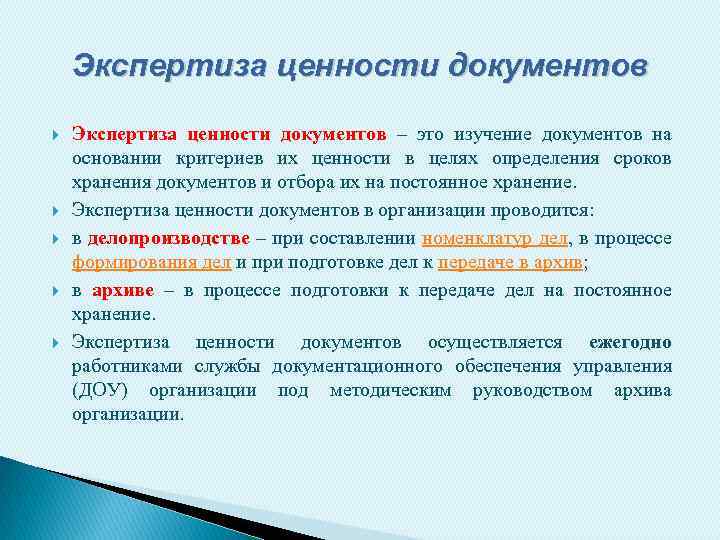 Экспертиза ценности документов

Экспертиза ценности документов – это изучение документов на основании критериев их ценности в целях определения сроков хранения документов и отбора их на постоянное хранение.

Экспертиза ценности документов в организации проводится:

в делопроизводстве – при составлении номенклатур дел, в процессе формирования дел и при подготовке дел к передаче в архив;

в архиве – в процессе подготовки к передаче дел на постоянное хранение.

Экспертиза ценности документов осуществляется ежегодно работниками службы документационного обеспечения управления (ДОУ) организации под методическим руководством архива организации.